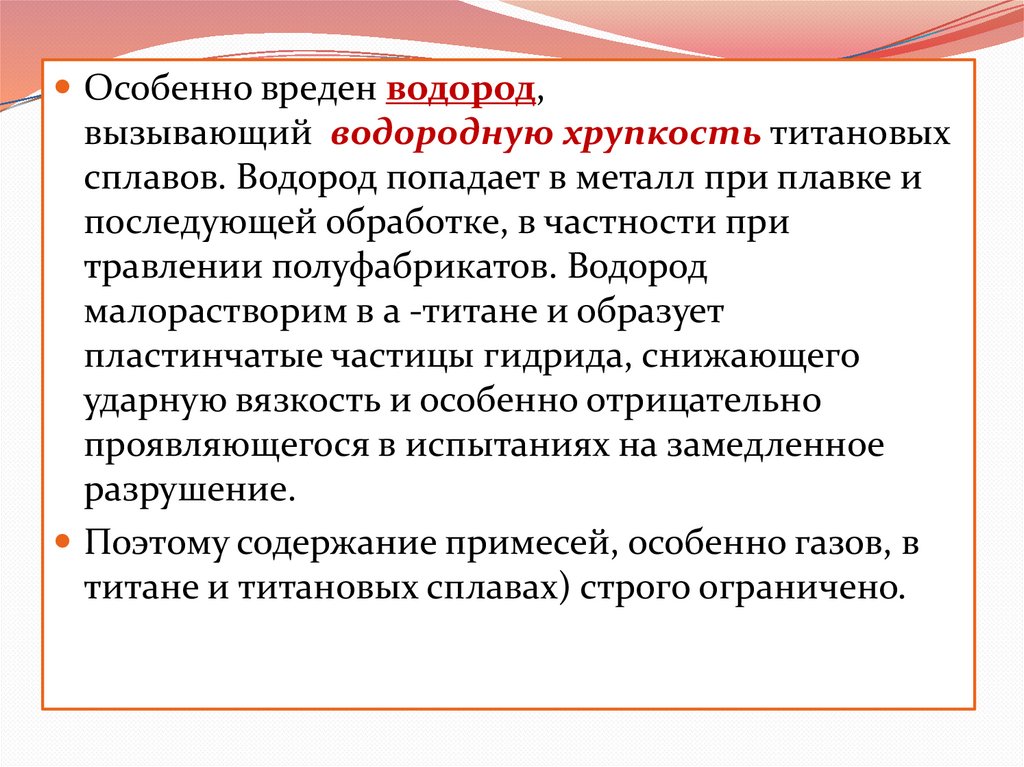 Особенно вреден водород, вызывающий водородную хрупкость титановых сплавов. Водород попадает в металл при плавке и последующей обработке, в частности при травлении полуфабрикатов. Водород малорастворим в а -титане и образует пластинчатые частицы гидрида, снижающего ударную вязкость и особенно отрицательно проявляющегося в испытаниях на замедленное разрушение.

Поэтому содержание примесей, особенно газов, в титане и титановых сплавах) строго ограничено.